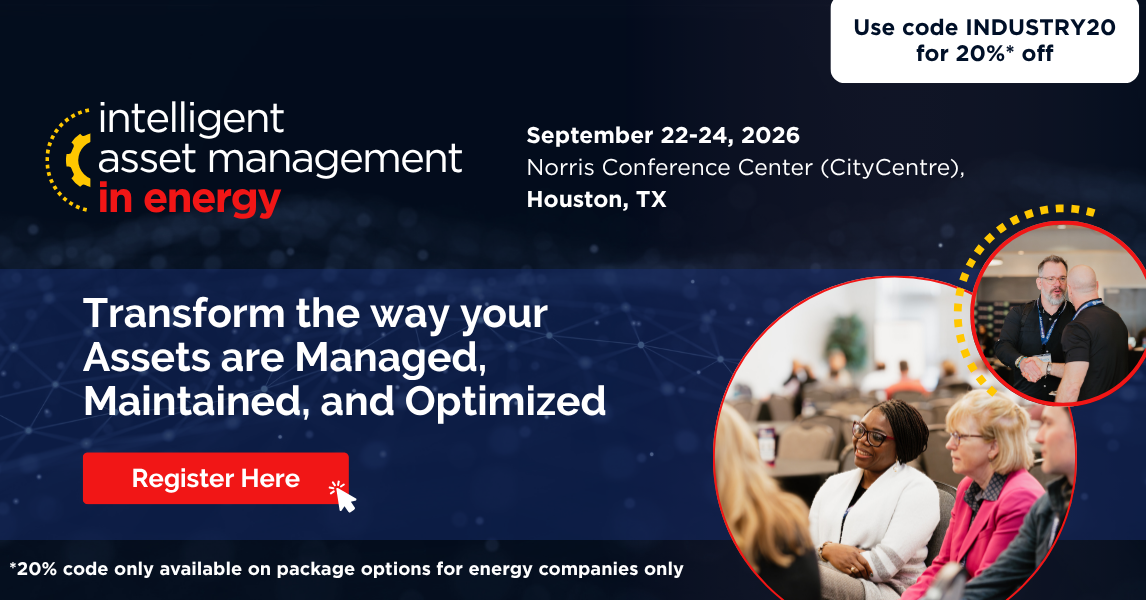 Use code INDUSTRY20 for 20%* off

intelligent asset management in energy

September 22-24, 2026
Norris Conference Center (CityCentre),
Houston, TX

Transform the way your Assets are Managed, Maintained, and Optimized

Register Here

*20% code only available on package options for energy companies only